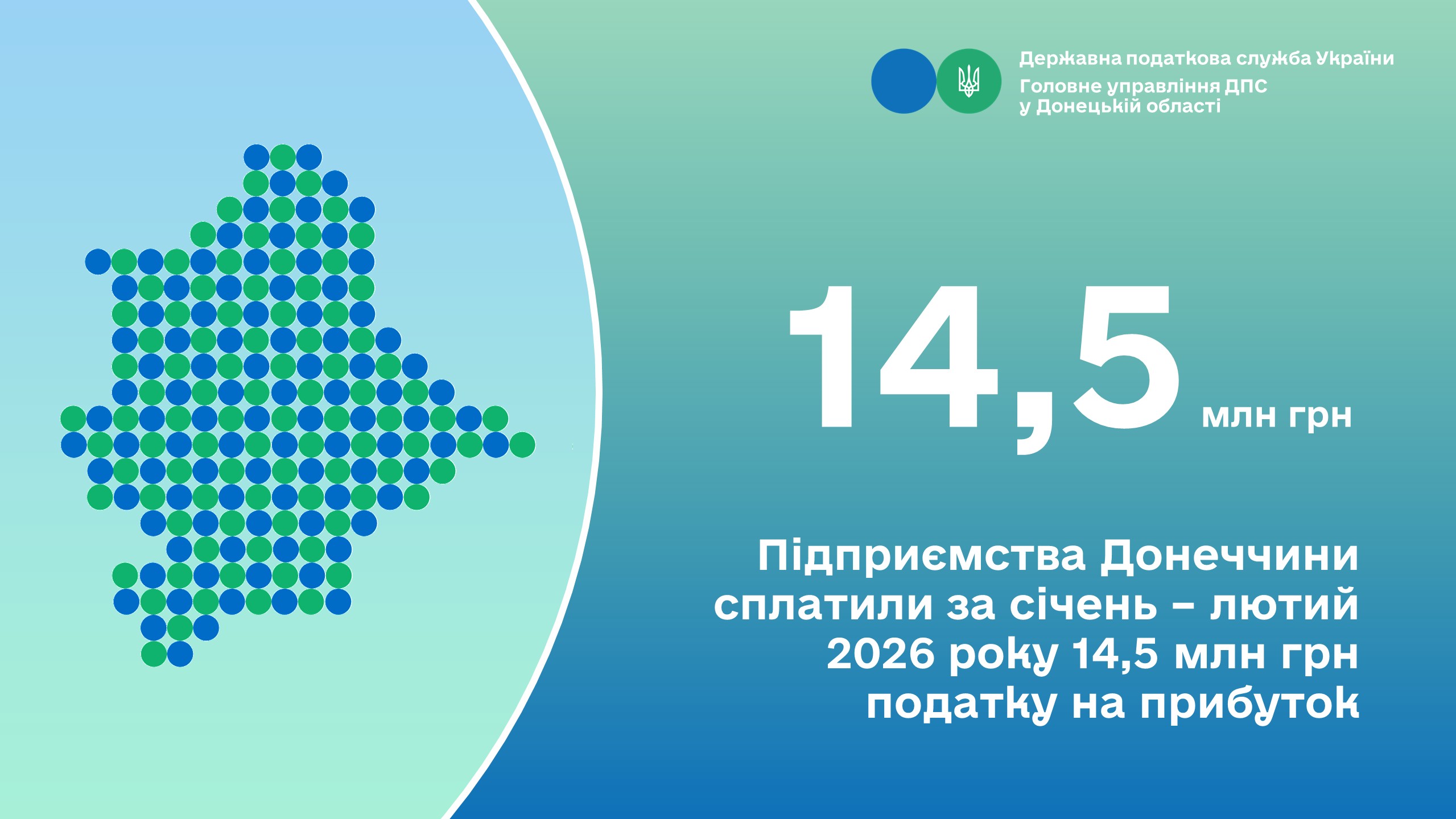 Державна податкова служба України
Головне управління ДПС у Донецькій області

14,5 млн грн

Підприємства Донеччини сплатили за січень – лютий 2026 року 14,5 млн грн податку на прибуток